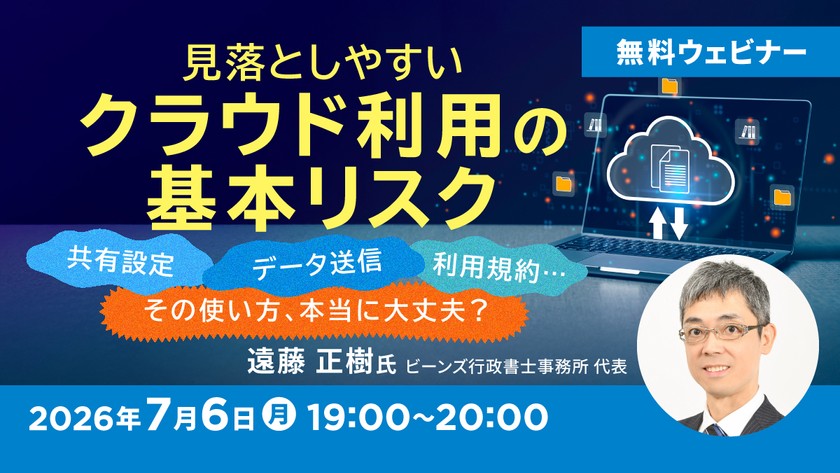 無料ウェビナー

見落としやすい
クラウド利用の
基本リスク

共有設定
データ送信
利用規約…
その使い方、本当に大丈夫？

遠藤 正樹氏 ビーンズ行政書士事務所 代表

2026年7月6日 月 19:00~20:00